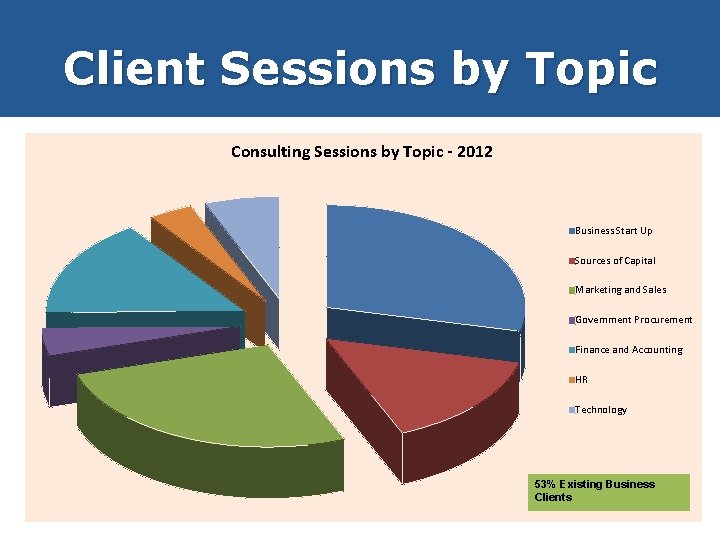 Client Sessions by Topic

Consulting Sessions by Topic - 2012

Business Start Up
Sources of Capital
Marketing and Sales
Government Procurement
Finance and Accounting
HR
Technology

53% Existing Business Clients